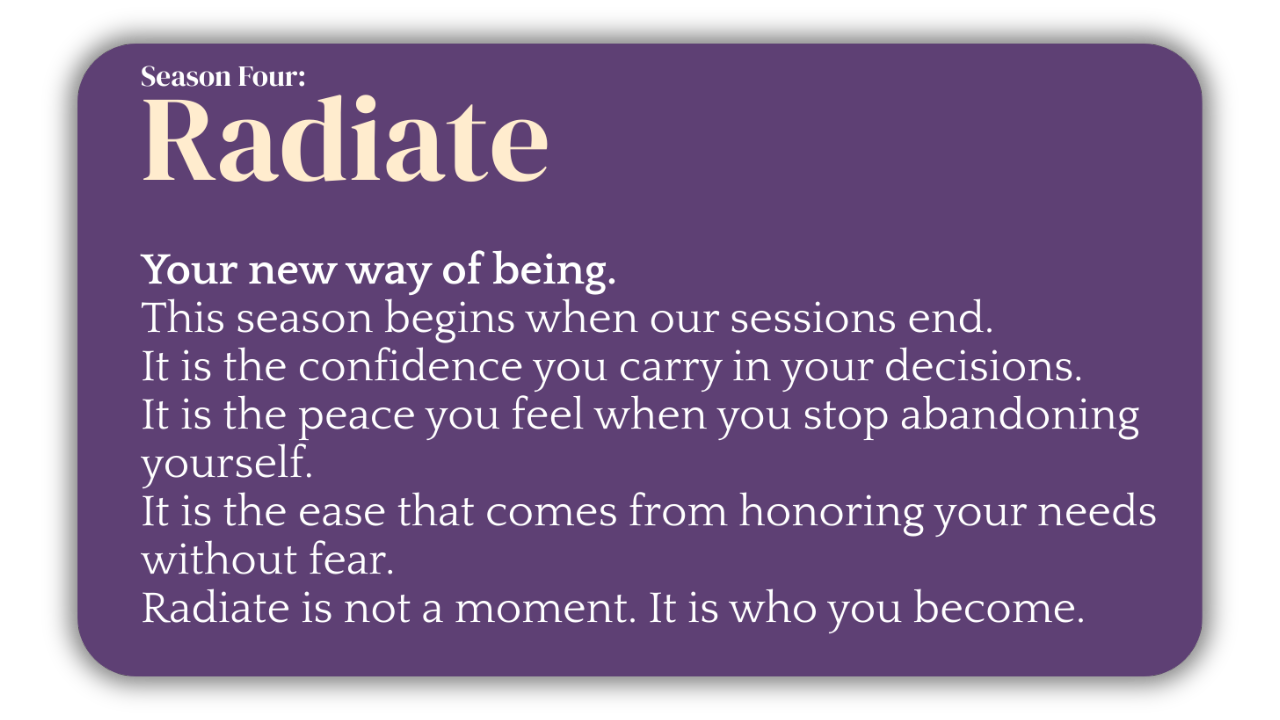 Season Four:
Radiate

Your new way of being.
This season begins when our sessions end.
It is the confidence you carry in your decisions.
It is the peace you feel when you stop abandoning yourself.
It is the ease that comes from honoring your needs without fear.
Radiate is not a moment. It is who you become.